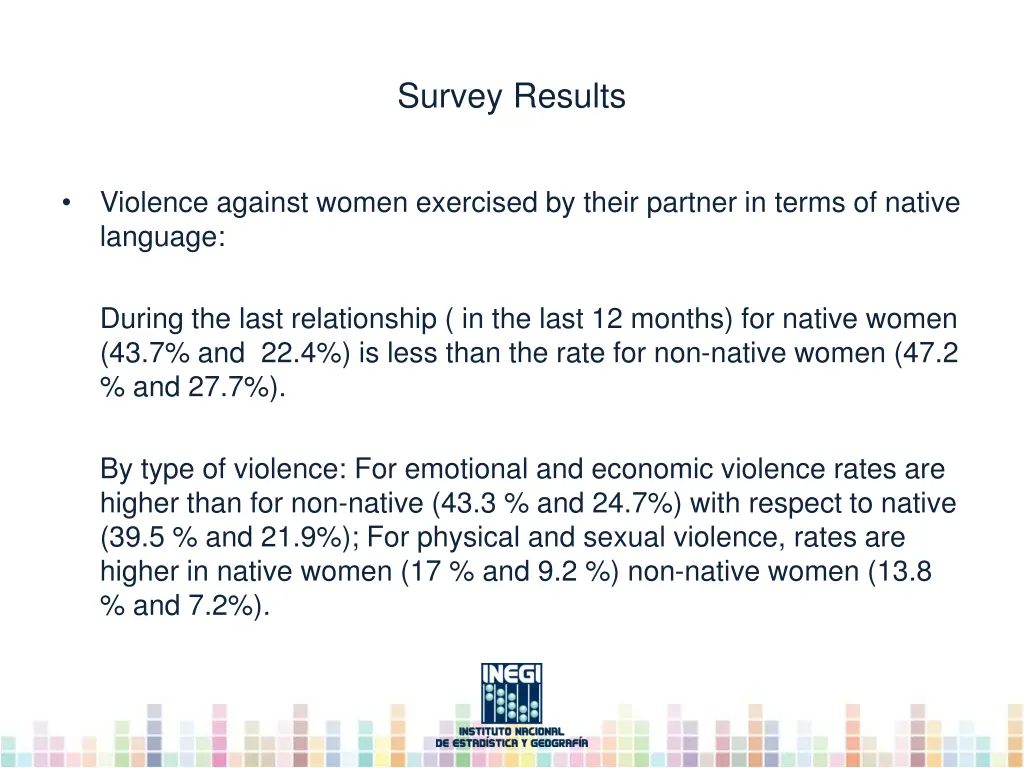 Survey Results

• Violence against women exercised by their partner in terms of native language:

During the last relationship ( in the last 12 months) for native women (43.7% and 22.4%) is less than the rate for non-native women (47.2 % and 27.7%).

By type of violence: For emotional and economic violence rates are higher than for non-native (43.3 % and 24.7%) with respect to native (39.5 % and 21.9%); For physical and sexual violence, rates are higher in native women (17 % and 9.2 %) non-native women (13.8 % and 7.2%).

INEGI
INSTITUTO NACIONAL DE ESTADÍSTICA Y GEOGRAFÍA